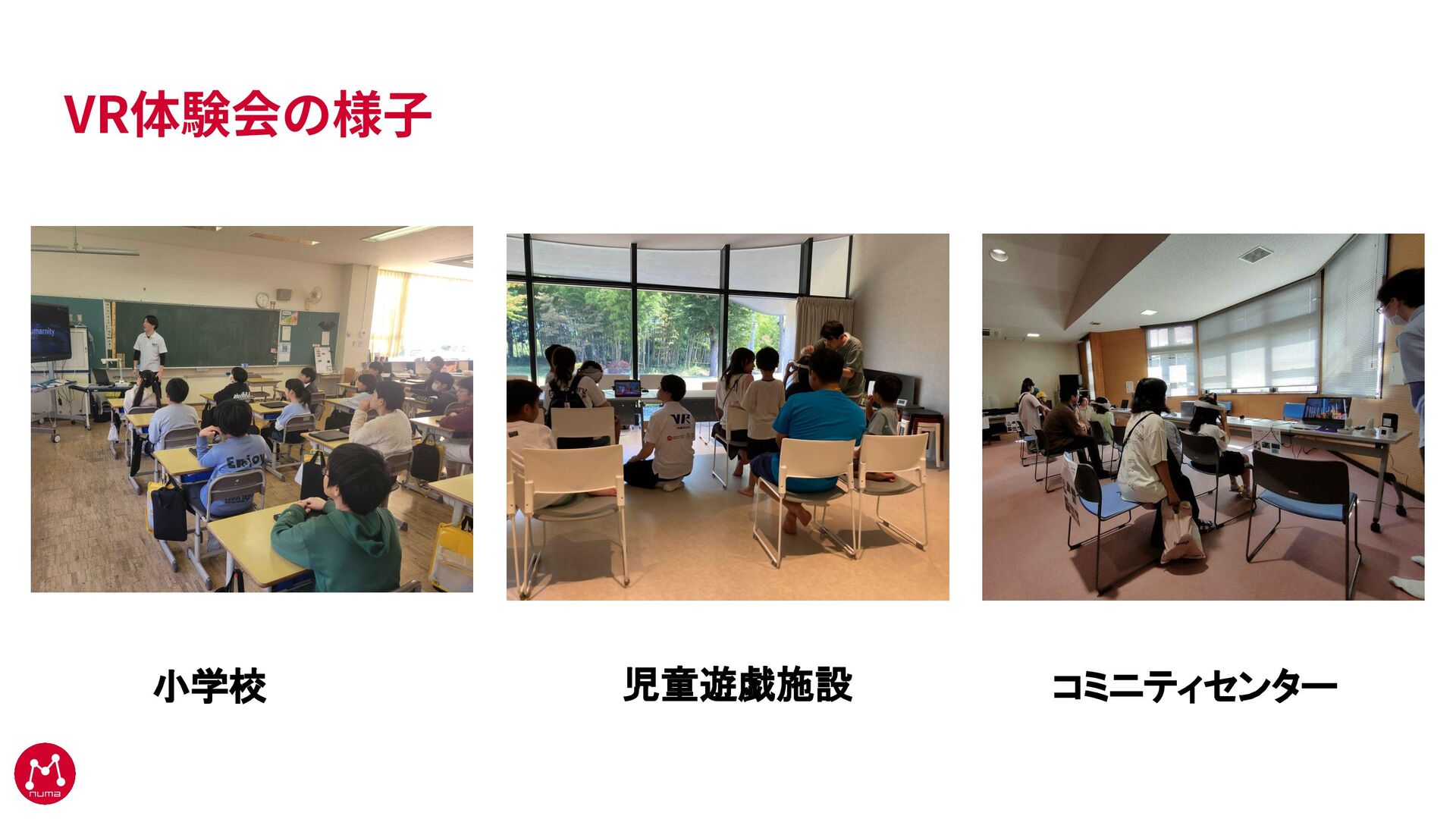 VR体験会の様子

小学校

児童遊戯施設

コミニティセンター

numa